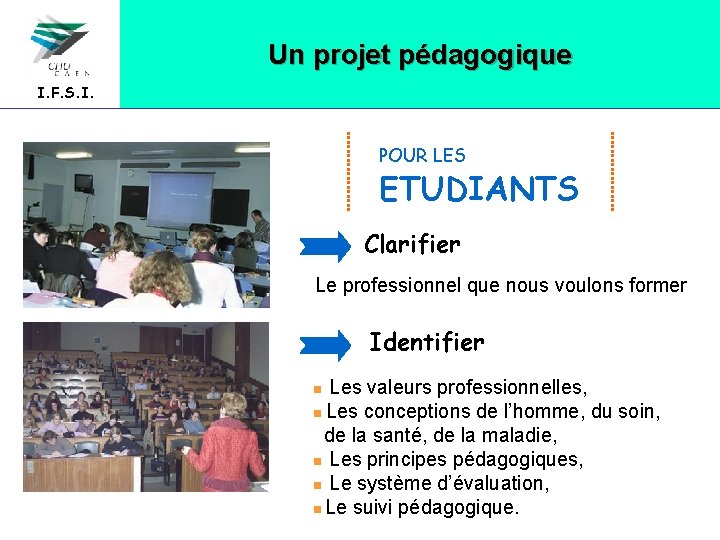 CHU CAEN
I.F.S.I.

Un projet pédagogique

POUR LES
ETUDIANTS

Clarifier

Le professionnel que nous voulons former

Identifier

- Les valeurs professionnelles,
- Les conceptions de l'homme, du soin, de la santé, de la maladie,
- Les principes pédagogiques,
- Le système d'évaluation,
- Le suivi pédagogique.